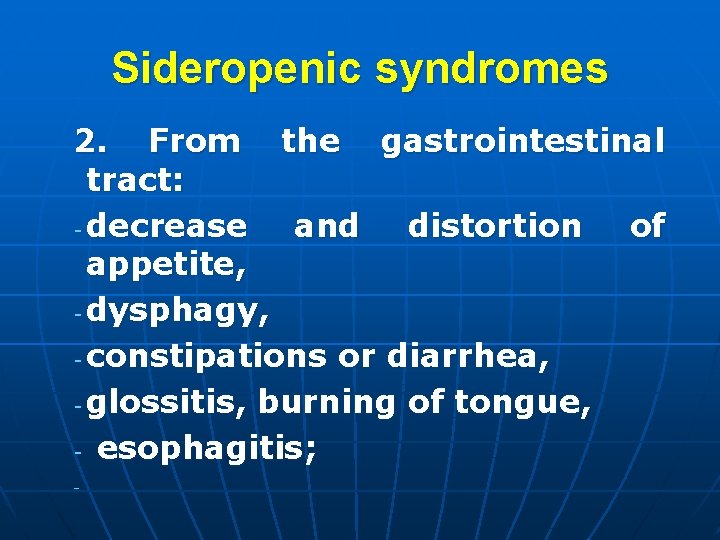 Sideropenic syndromes

2. From the gastrointestinal tract:
- decrease and distortion of appetite,
- dysphagy,
- constipations or diarrhea,
- glossitis, burning of tongue,
- esophagitis;
-